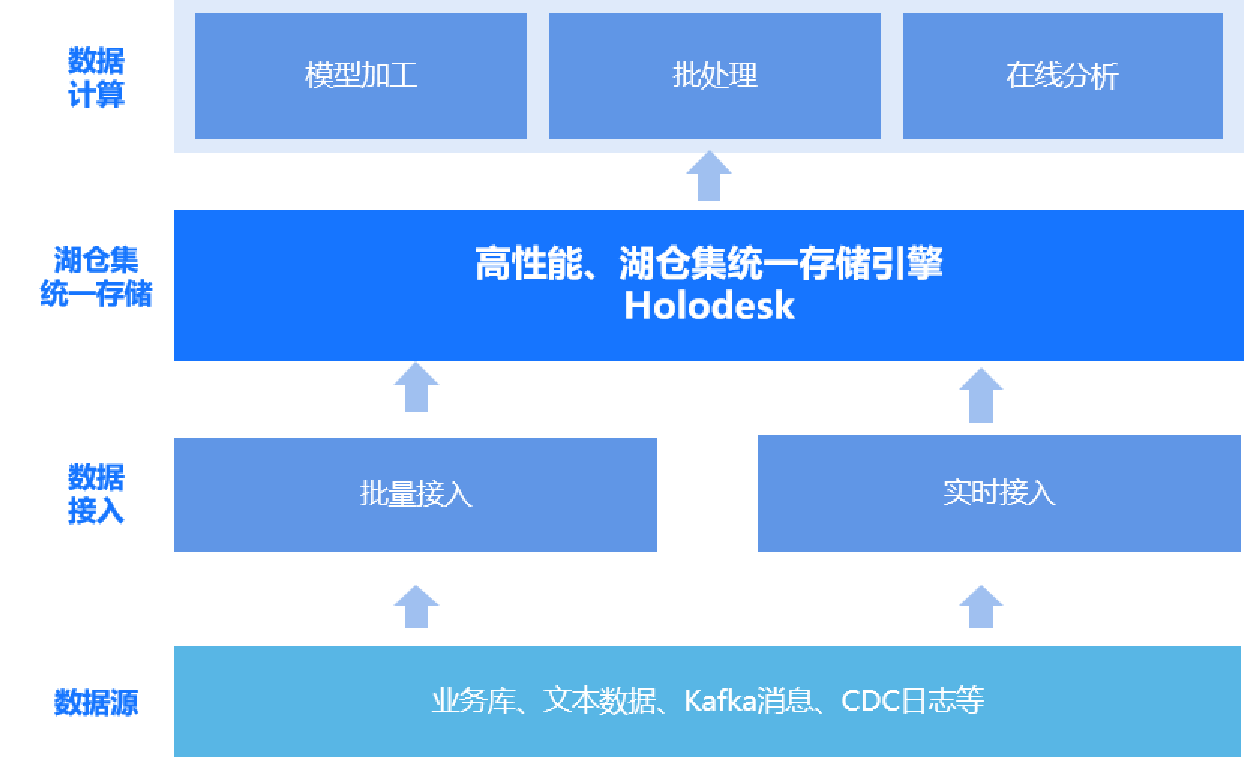 数据计算

模型加工

批处理

在线分析

湖仓集统一存储

高性能、湖仓集统一存储引擎
Holodesk

数据接入

批量接入

实时接入

数据源

业务库、文本数据、Kafka消息、CDC日志等